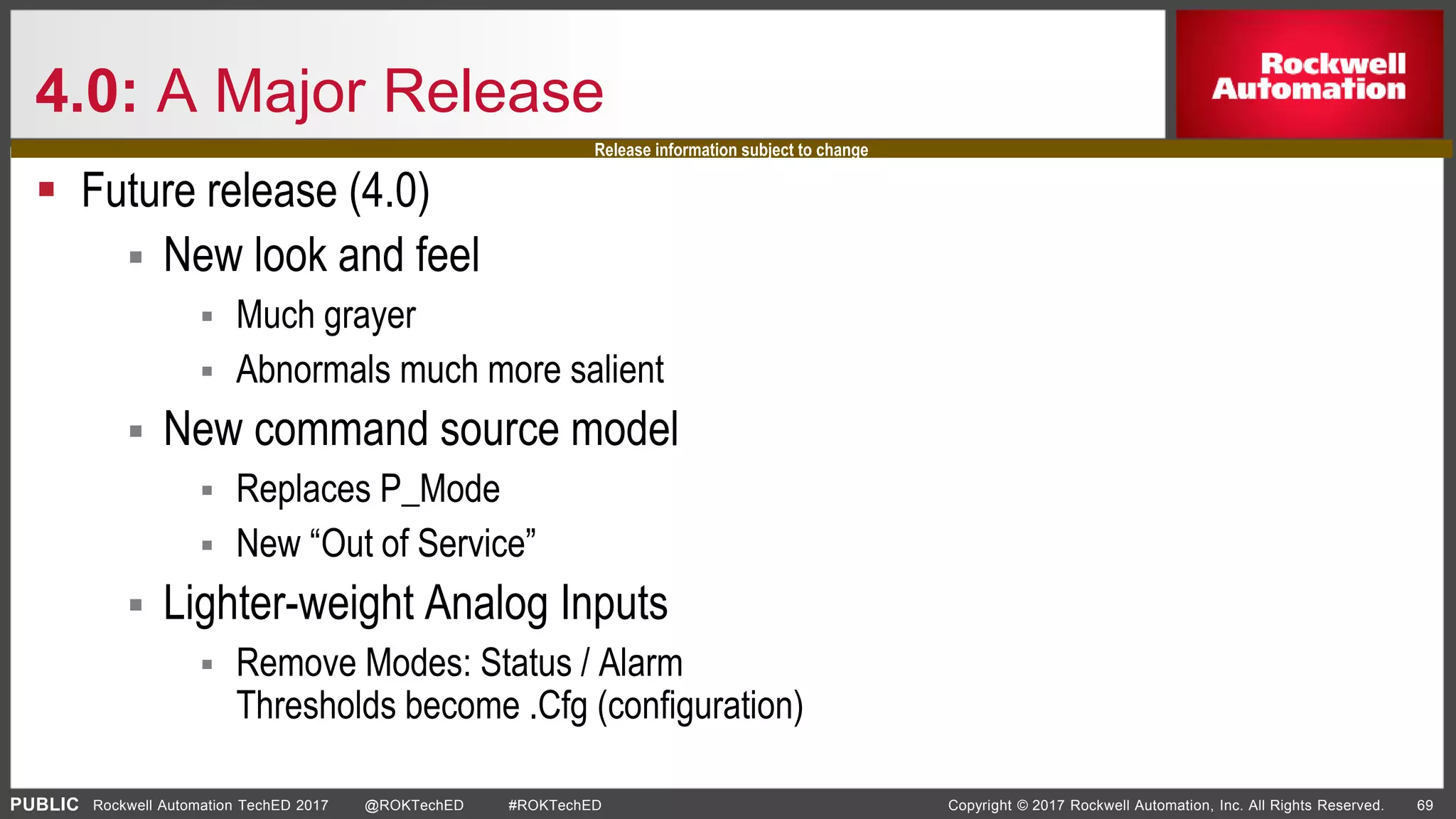 4.0: A Major Release

Rockwell Automation

Release information subject to change

- Future release (4.0)
  - New look and feel
    - Much grayer
    - Abnormals much more salient
  - New command source model
    - Replaces P_Mode
    - New “Out of Service”
  - Lighter-weight Analog Inputs
    - Remove Modes: Status / Alarm Thresholds become .Cfg (configuration)

PUBLIC Rockwell Automation TechED 2017 @ROKTechED #ROKTechED Copyright © 2017 Rockwell Automation, Inc. All Rights Reserved. 69